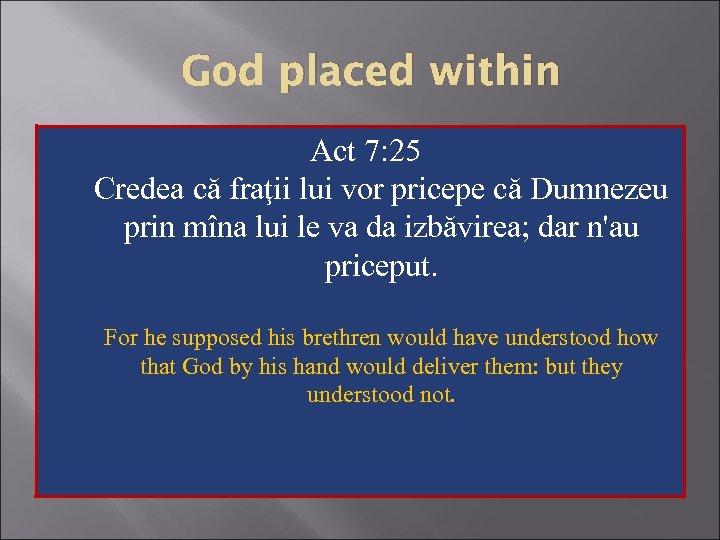 God placed within

Act 7:25
Credea că fraţii lui vor pricepe că Dumnezeu prin mîna lui le va da izbăvirea; dar n'au priceput.

For he supposed his brethren would have understood how that God by his hand would deliver them: but they understood not.